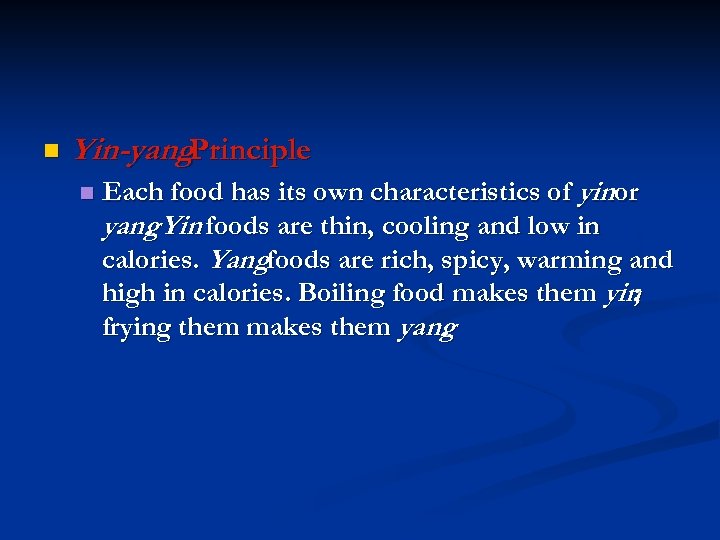 Yin-yang Principle

Each food has its own characteristics of yin or yang. Yin foods are thin, cooling and low in calories. Yang foods are rich, spicy, warming and high in calories. Boiling food makes them yin; frying them makes them yang.